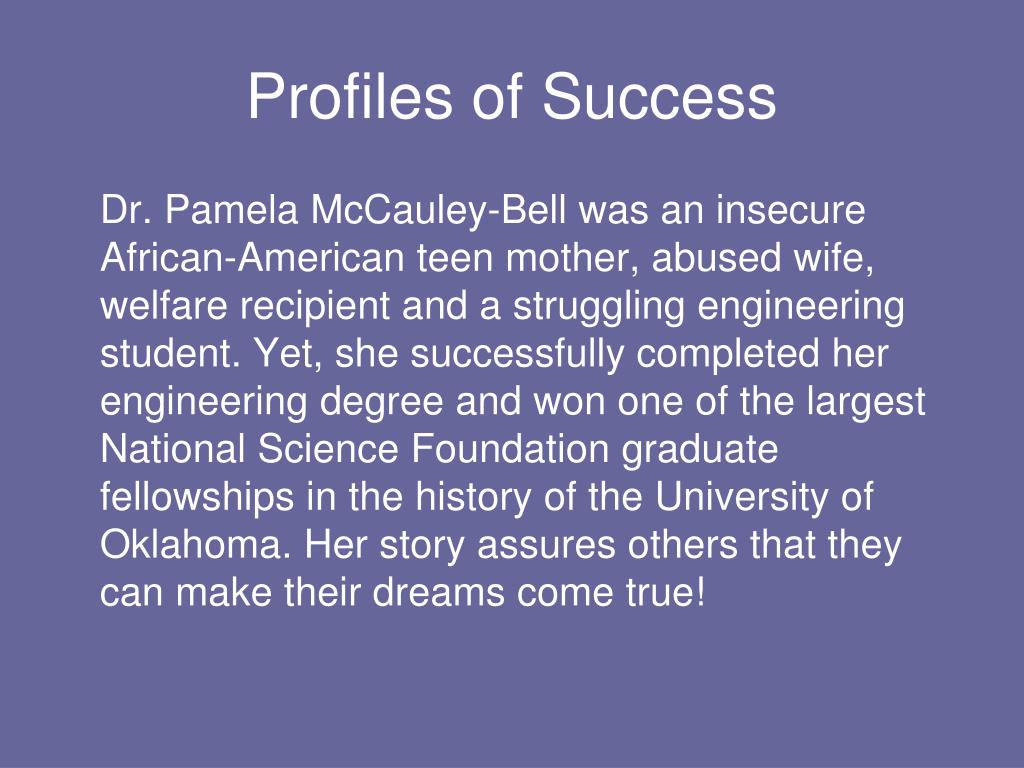 Profiles of Success

Dr. Pamela McCauley-Bell was an insecure African-American teen mother, abused wife, welfare recipient and a struggling engineering student. Yet, she successfully completed her engineering degree and won one of the largest National Science Foundation graduate fellowships in the history of the University of Oklahoma. Her story assures others that they can make their dreams come true!